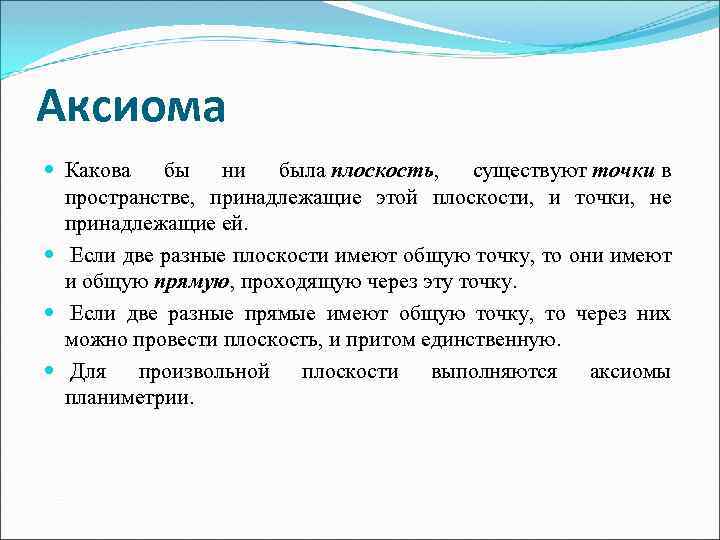 Аксиома

Какова бы ни была плоскость, существуют точки в пространстве, принадлежащие этой плоскости, и точки, не принадлежащие ей.

Если две разные плоскости имеют общую точку, то они имеют и общую прямую, проходящую через эту точку.

Если две разные прямые имеют общую точку, то через них можно провести плоскость, и притом единственную.

Для произвольной плоскости выполняются аксиомы планиметрии.